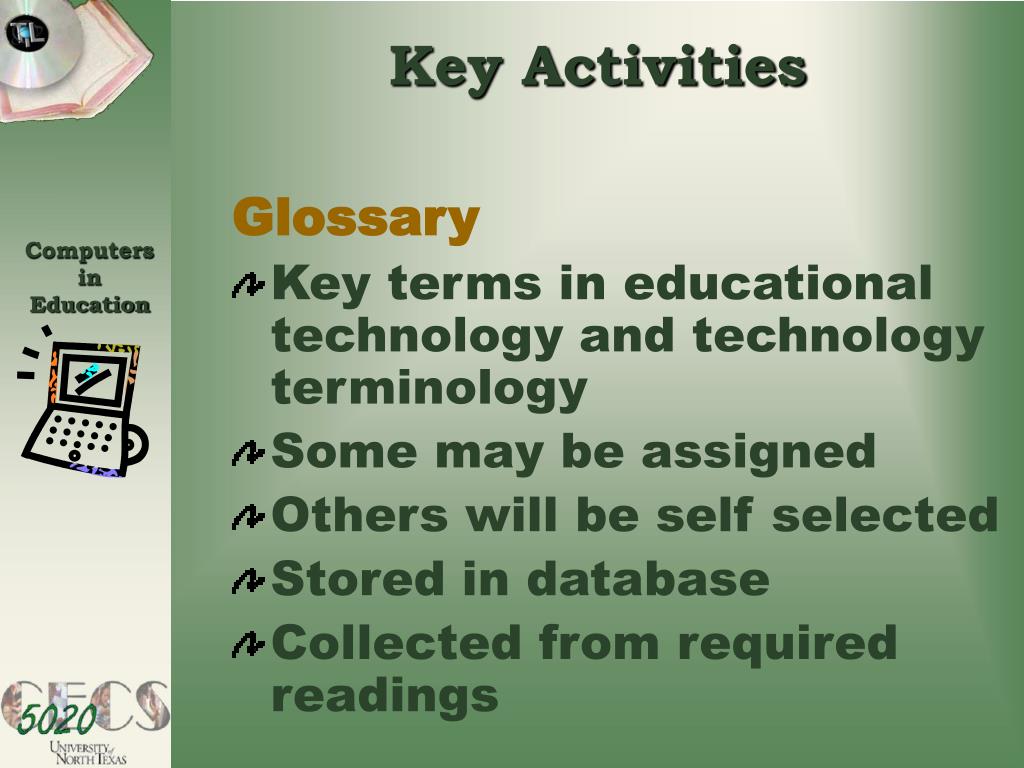 TL

Key Activities

Computers in Education

Glossary

Key terms in educational technology and technology terminology

Some may be assigned

Others will be self selected

Stored in database

Collected from required readings

CECS 5020

UNIVERSITY of NORTH TEXAS